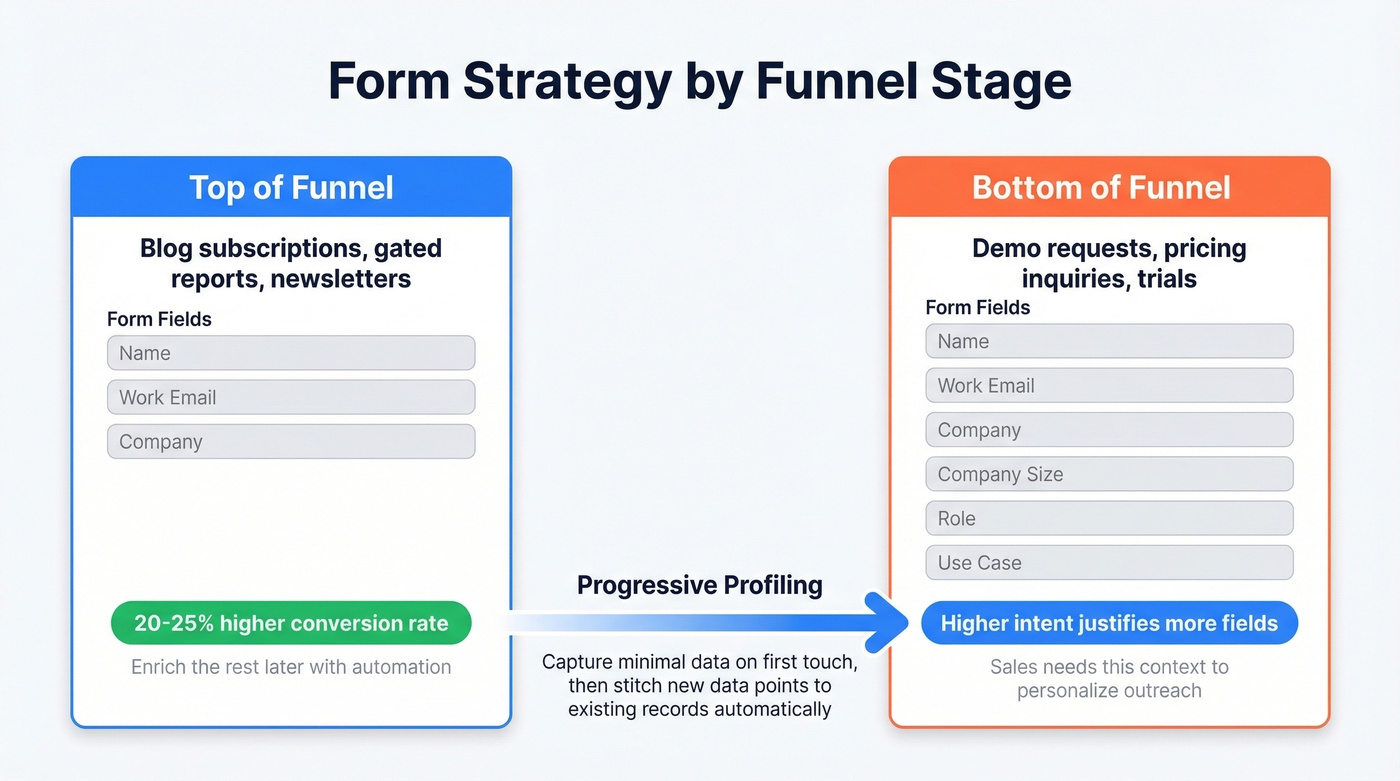 Form Strategy by Funnel Stage

Top of Funnel

Blog subscriptions, gated reports, newsletters

Form Fields

Name

Work Email

Company

20-25% higher conversion rate

Enrich the rest later with automation

Progressive Profiling

Capture minimal data on first touch, then stitch new data points to existing records automatically

Bottom of Funnel

Demo requests, pricing inquiries, trials

Form Fields

Name

Work Email

Company

Company Size

Role

Use Case

Higher intent justifies more fields

Sales needs this context to personalize outreach